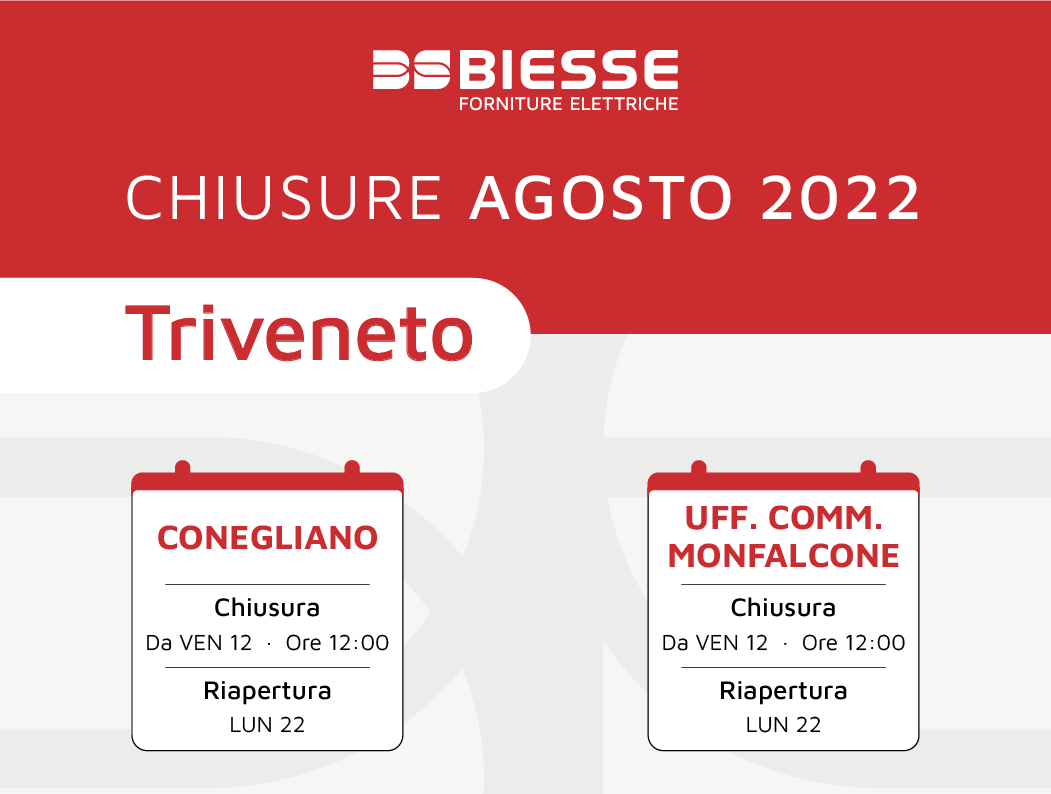 BIESSE
FORNITURE ELETTRICHE

CHIUSURE AGOSTO 2022

Triveneto

CONEGLIANO

Chiusura
Da VEN 12 · Ore 12:00

Riapertura
LUN 22

UFF. COMM. MONFALCONE

Chiusura
Da VEN 12 · Ore 12:00

Riapertura
LUN 22